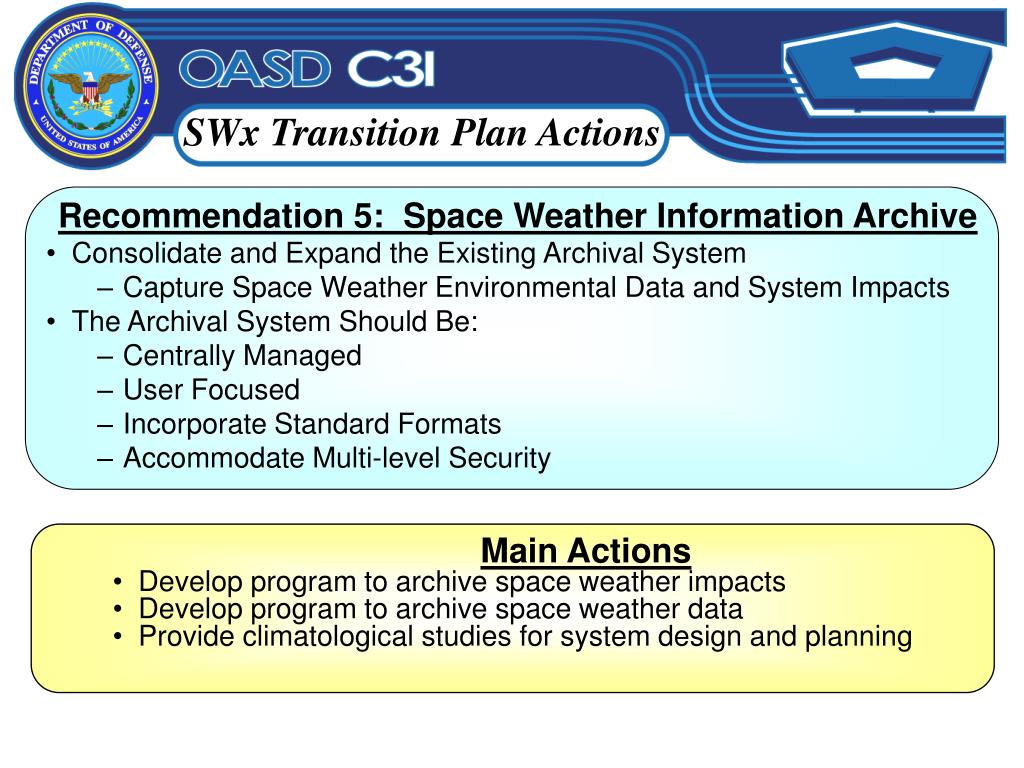 DEPARTMENT OF DEFENSE
UNITED STATES OF AMERICA

OASD C3I

SWx Transition Plan Actions

Recommendation 5: Space Weather Information Archive
• Consolidate and Expand the Existing Archival System
– Capture Space Weather Environmental Data and System Impacts
• The Archival System Should Be:
– Centrally Managed
– User Focused
– Incorporate Standard Formats
– Accommodate Multi-level Security

Main Actions
• Develop program to archive space weather impacts
• Develop program to archive space weather data
• Provide climatological studies for system design and planning